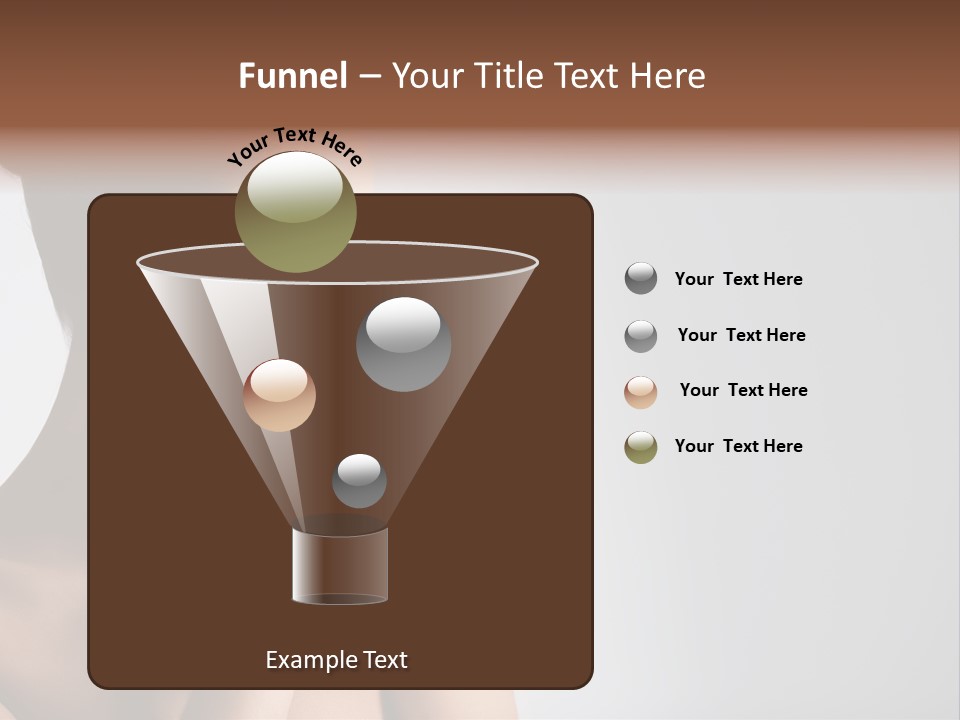 Funnel – Your Title Text Here

Your Text Here

Your Text Here

Your Text Here

Your Text Here

Your Text Here

Example Text